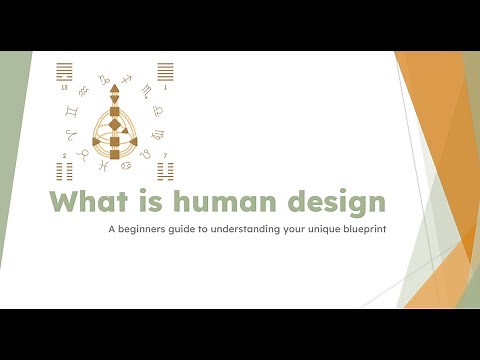 13
1
2
7

What is human design

A beginners guide to understanding your unique blueprint